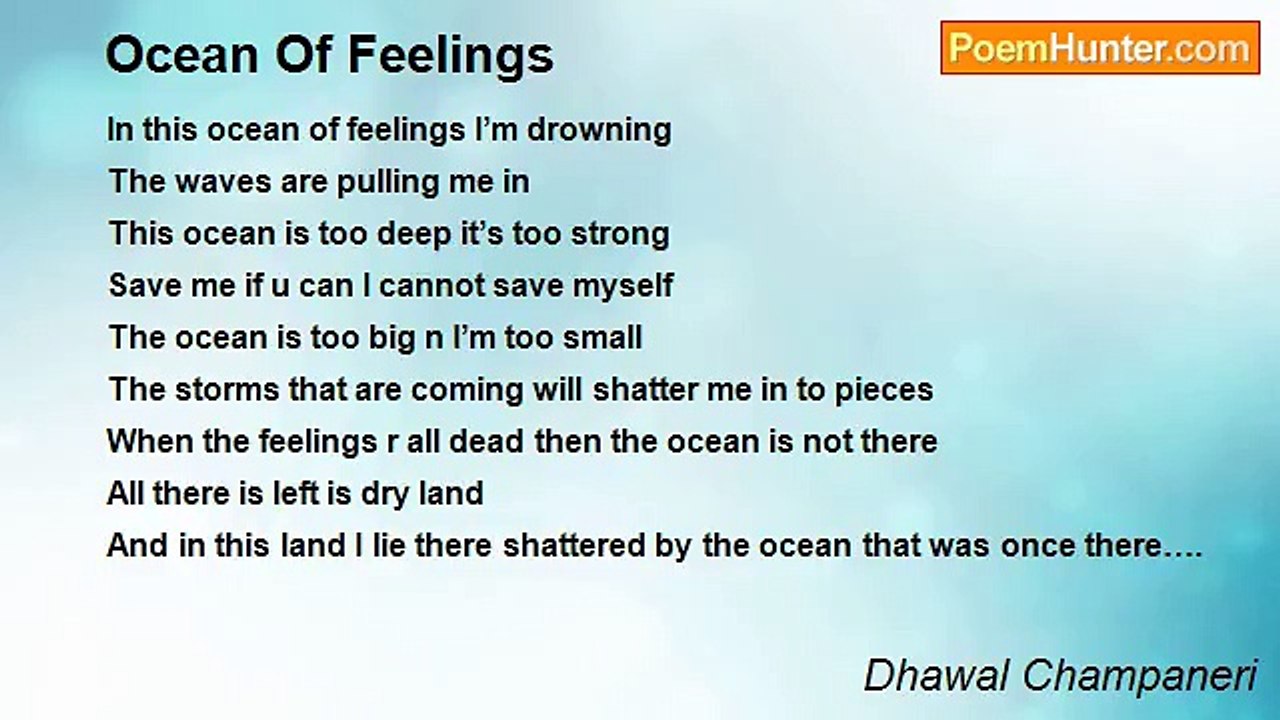 Ocean Of Feelings

PoemHunter.com

In this ocean of feelings I'm drowning
The waves are pulling me in
This ocean is too deep it's too strong
Save me if u can I cannot save myself
The ocean is too big n I'm too small
The storms that are coming will shatter me in to pieces
When the feelings r all dead then the ocean is not there
All there is left is dry land
And in this land I lie there shattered by the ocean that was once there….

Dhawal Champaneri